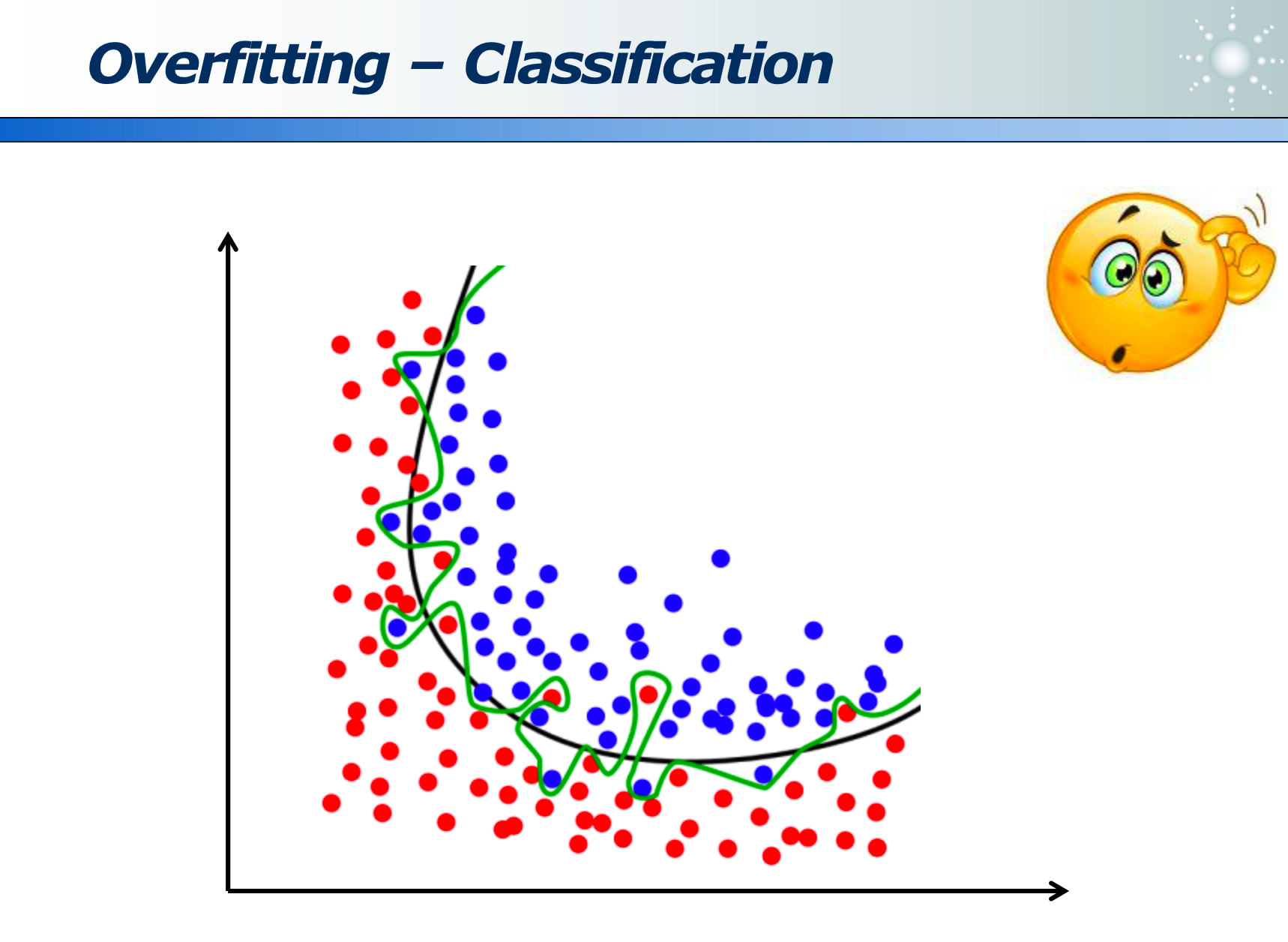 Overfitting – Classification